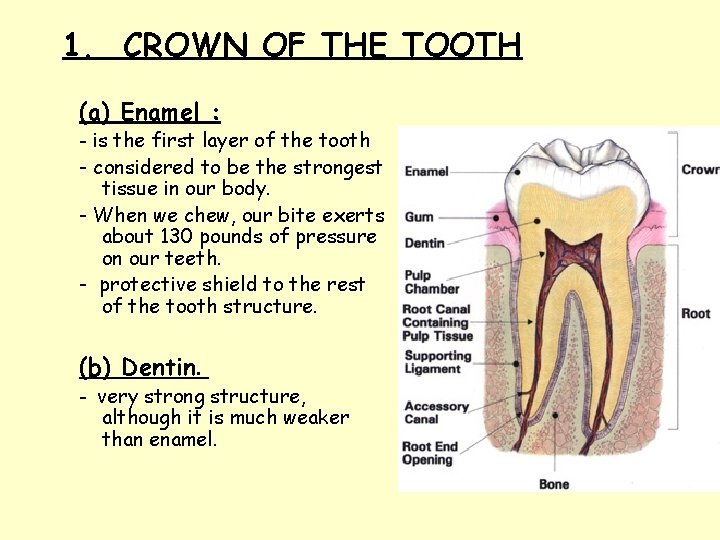 1. CROWN OF THE TOOTH

(a) Enamel :

- is the first layer of the tooth
- considered to be the strongest tissue in our body.
- When we chew, our bite exerts about 130 pounds of pressure on our teeth.
- protective shield to the rest of the tooth structure.

(b) Dentin.

- very strong structure, although it is much weaker than enamel.

Enamel
Gum
Dentin
Pulp Chamber
Root Canal Containing Pulp Tissue
Supporting Ligament
Accessory Canal
Root End Opening
Bone
Crown
Root